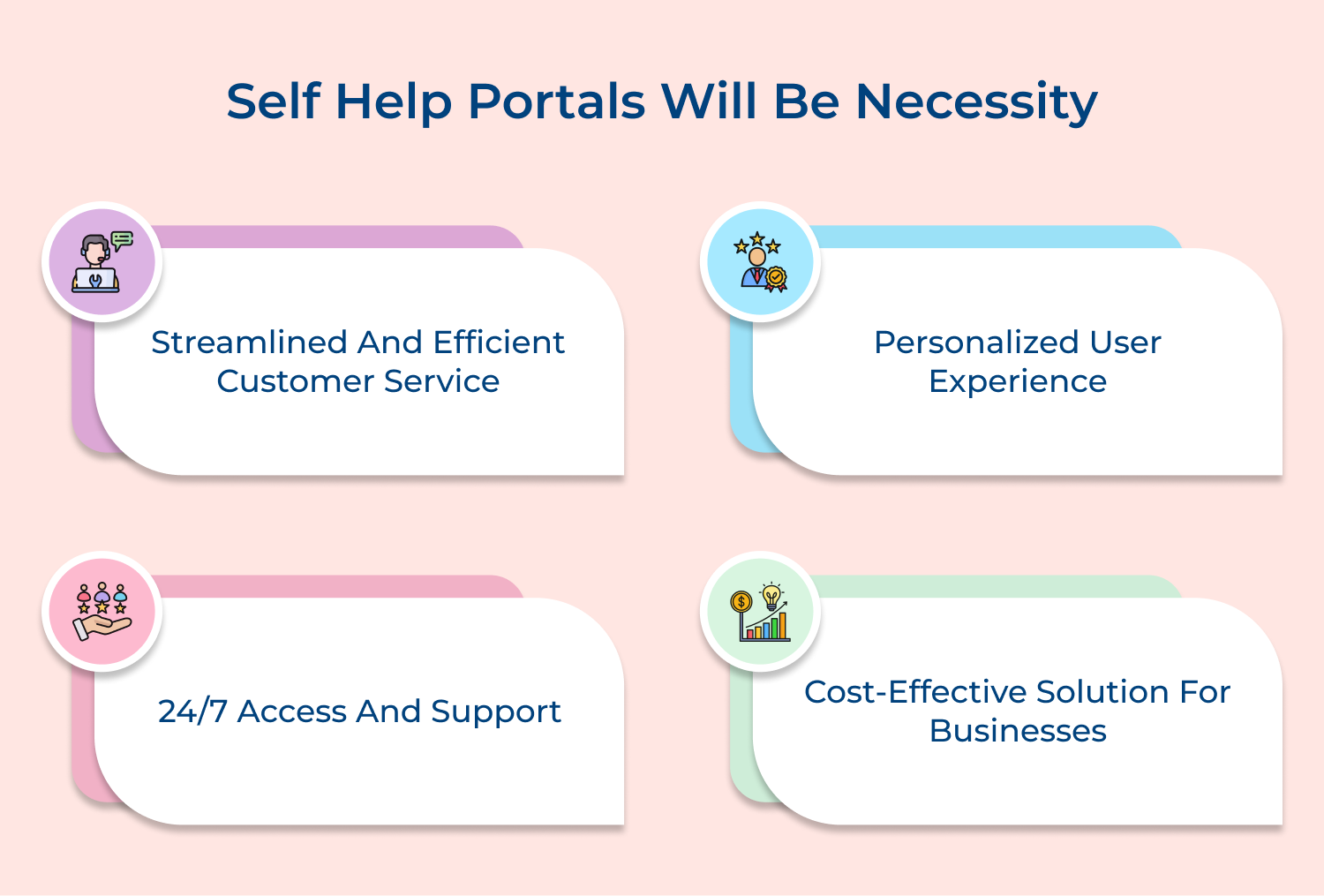 Self Help Portals Will Be Necessity

Streamlined And Efficient Customer Service

Personalized User Experience

24/7 Access And Support

Cost-Effective Solution For Businesses